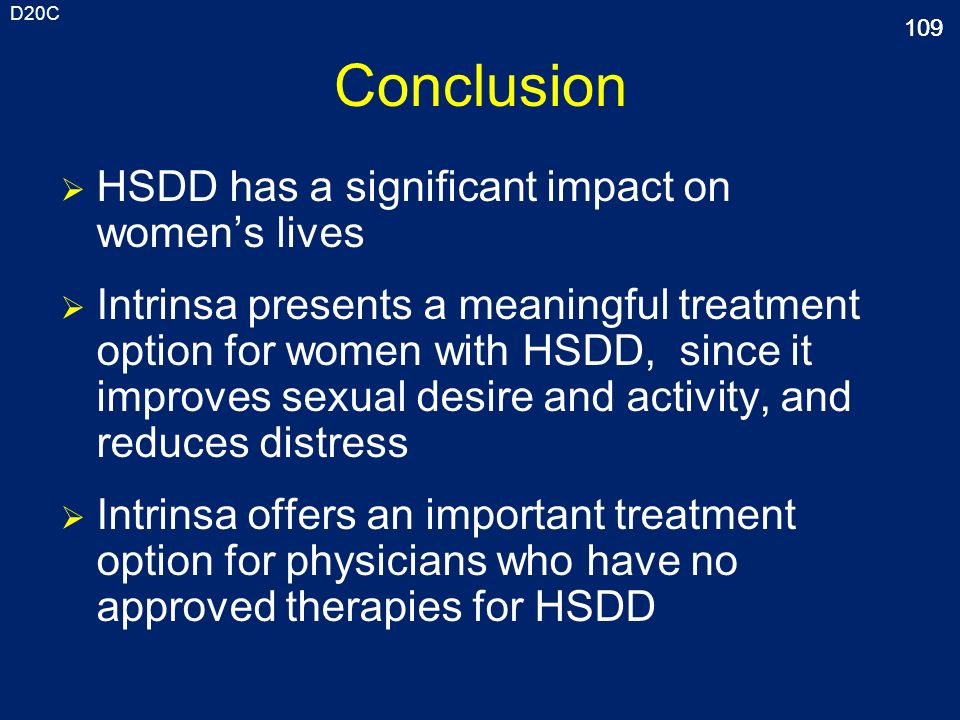 D20C

109

Conclusion

➢ HSDD has a significant impact on women's lives

➢ Intrinsa presents a meaningful treatment option for women with HSDD,  since it improves sexual desire and activity, and reduces distress

➢ Intrinsa offers an important treatment option for physicians who have no approved therapies for HSDD